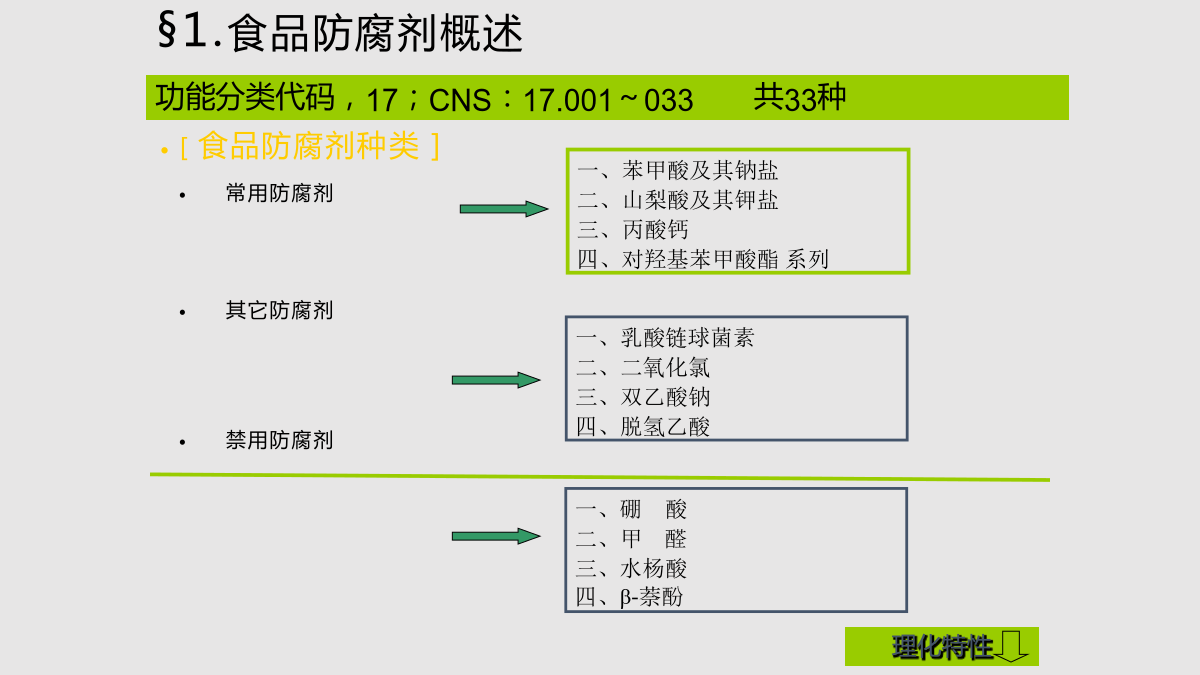 §1.食品防腐剂概述

功能分类代码，17；CNS：17.001～033　　共33种

• [ 食品防腐剂种类 ]

• 常用防腐剂

一、苯甲酸及其钠盐
二、山梨酸及其钾盐
三、丙酸钙
四、对羟基苯甲酸酯 系列

• 其它防腐剂

一、乳酸链球菌素
二、二氧化氯
三、双乙酸钠
四、脱氢乙酸

• 禁用防腐剂

一、硼　酸
二、甲　醛
三、水杨酸
四、β-萘酚

理化特性